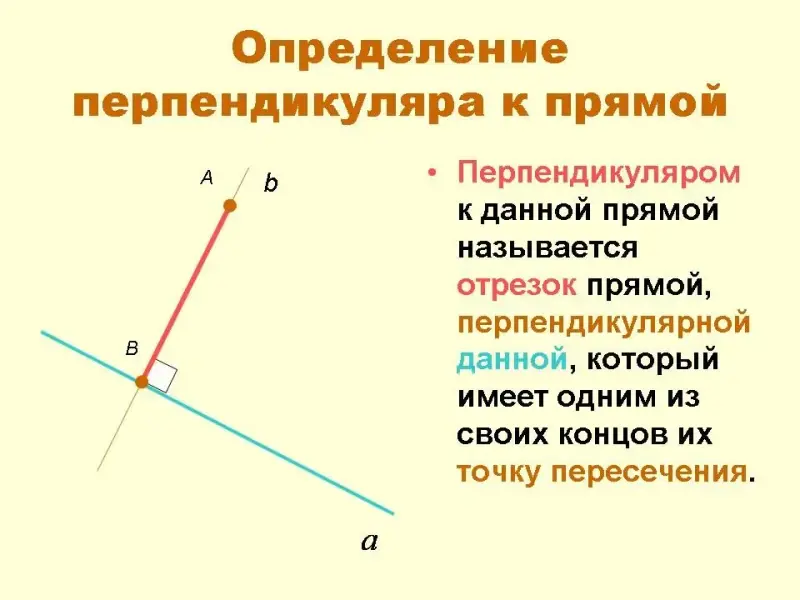 Определение перпендикуляра к прямой

A

b

B

a

• Перпендикуляром к данной прямой называется отрезок прямой, перпендикулярной данной, который имеет одним из своих концов их точку пересечения.